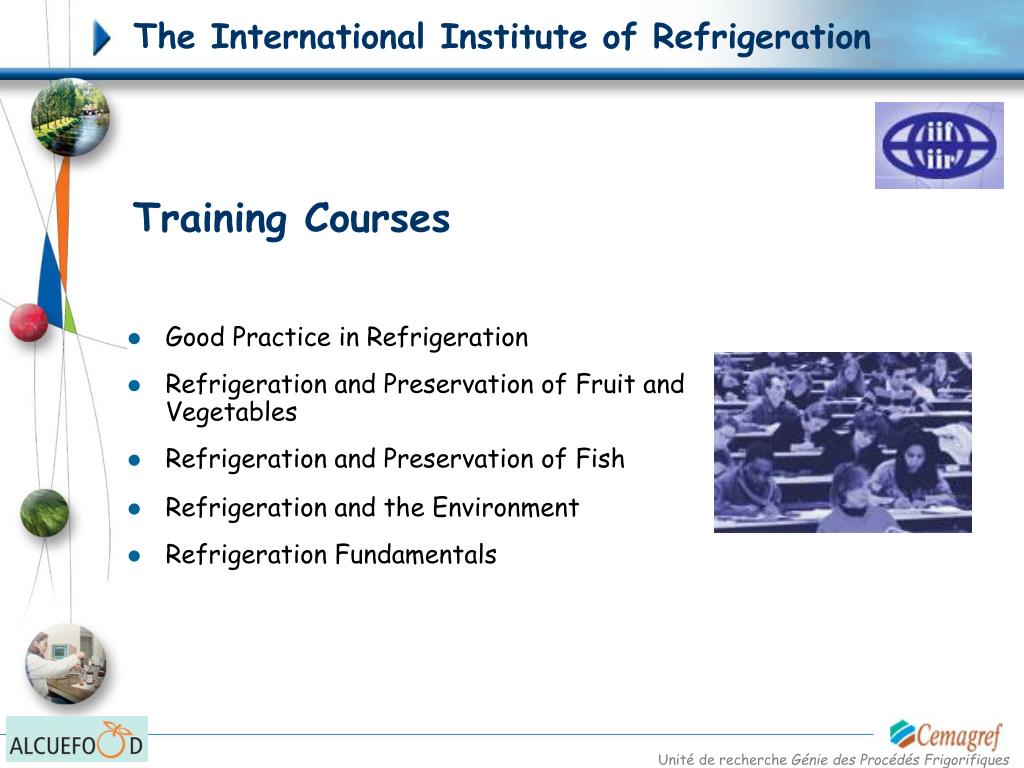 The International Institute of Refrigeration

iif iir

Training Courses

- Good Practice in Refrigeration
- Refrigeration and Preservation of Fruit and Vegetables
- Refrigeration and Preservation of Fish
- Refrigeration and the Environment
- Refrigeration Fundamentals

ALCUEFOOD

Cemagref

Unité de recherche Génie des Procédés Frigorifiques